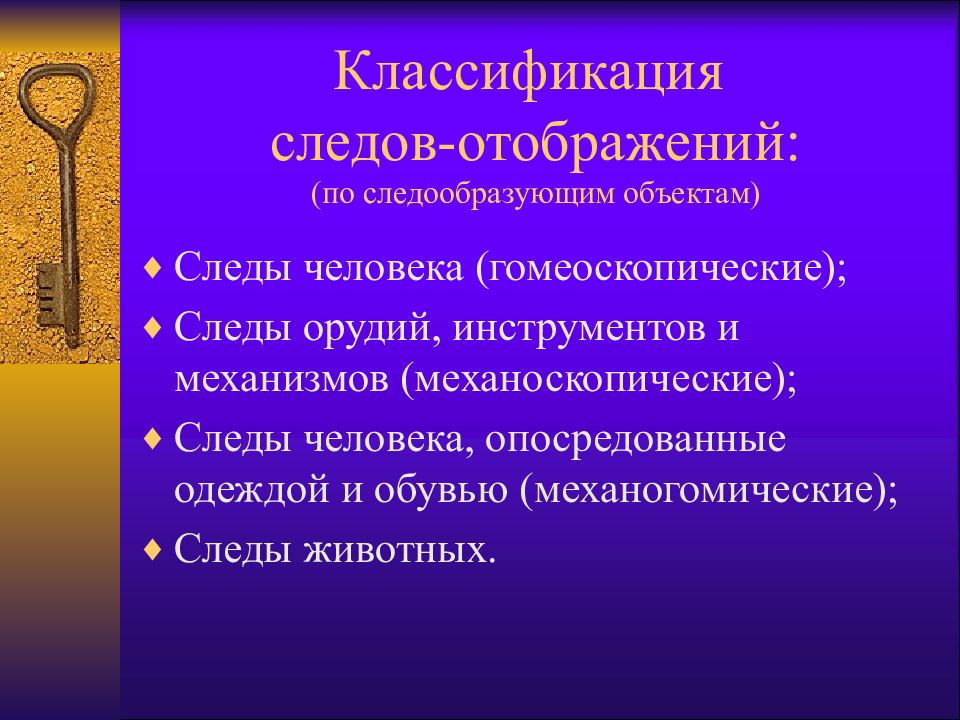 Классификация следов-отображений:
(по следообразующим объектам)

♦ Следы человека (гомеоскопические);
♦ Следы орудий, инструментов и механизмов (механоскопические);
♦ Следы человека, опосредованные одеждой и обувью (механогомические);
♦ Следы животных.